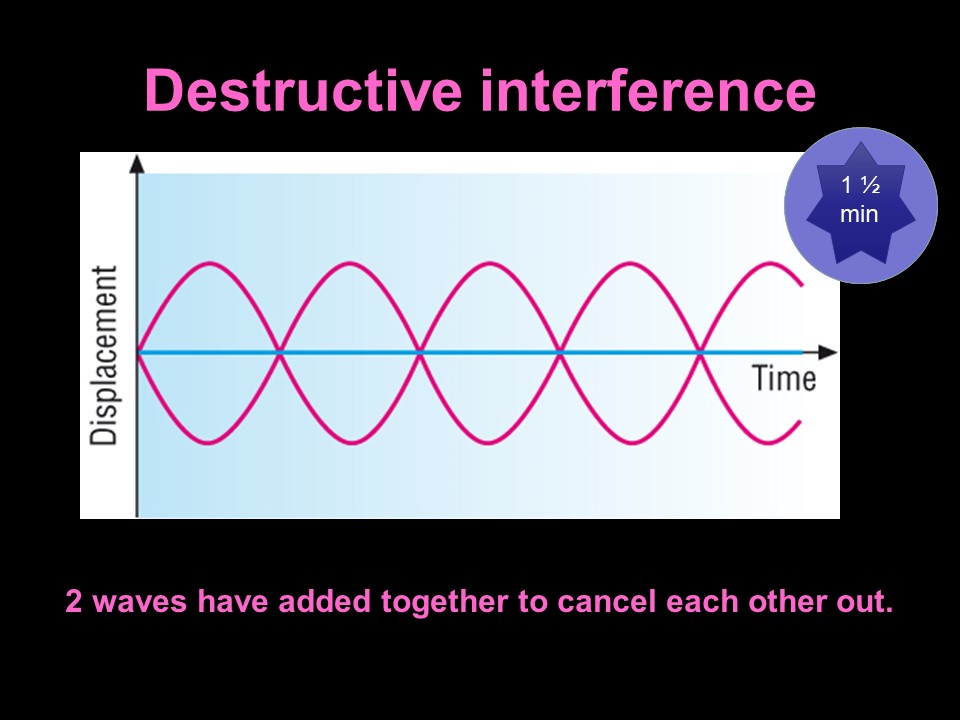 Destructive interference

1 ½ min

Displacement

Time

2 waves have added together to cancel each other out.